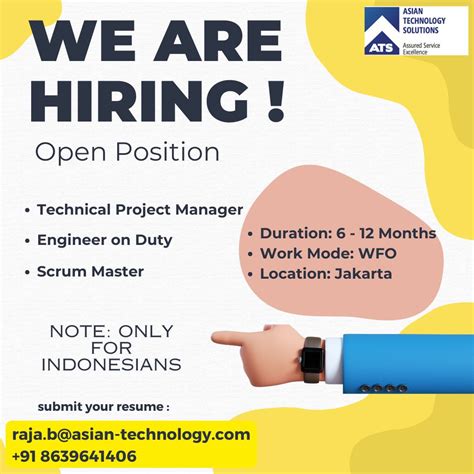 ATS
ASIAN TECHNOLOGY SOLUTIONS
Assured Service Excellence

WE ARE HIRING !

Open Position

• Technical Project Manager
• Engineer on Duty
• Scrum Master

• Duration: 6 - 12 Months
• Work Mode: WFO
• Location: Jakarta

NOTE: ONLY FOR INDONESIANS

submit your resume :

raja.b@asian-technology.com
+91 8639641406